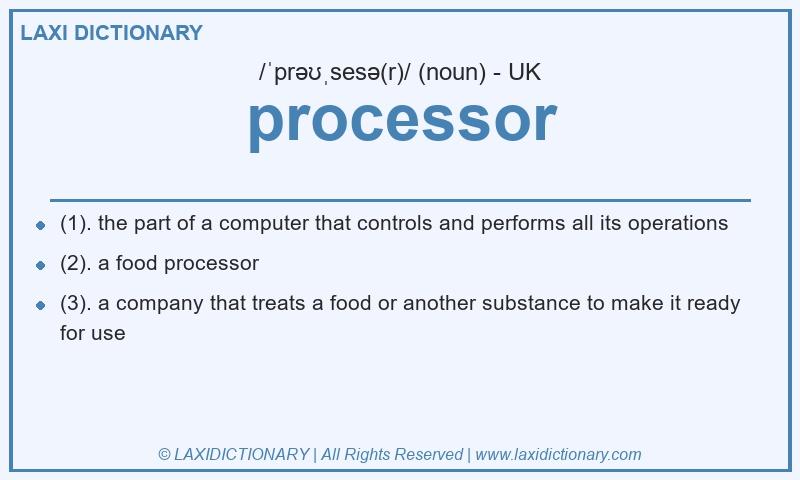 LAXI DICTIONARY

/ˈprəʊˌsesə(r)/ (noun) - UK

processor

- (1). the part of a computer that controls and performs all its operations
- (2). a food processor
- (3). a company that treats a food or another substance to make it ready for use

© LAXIDICTIONARY | All Rights Reserved | www.laxidictionary.com